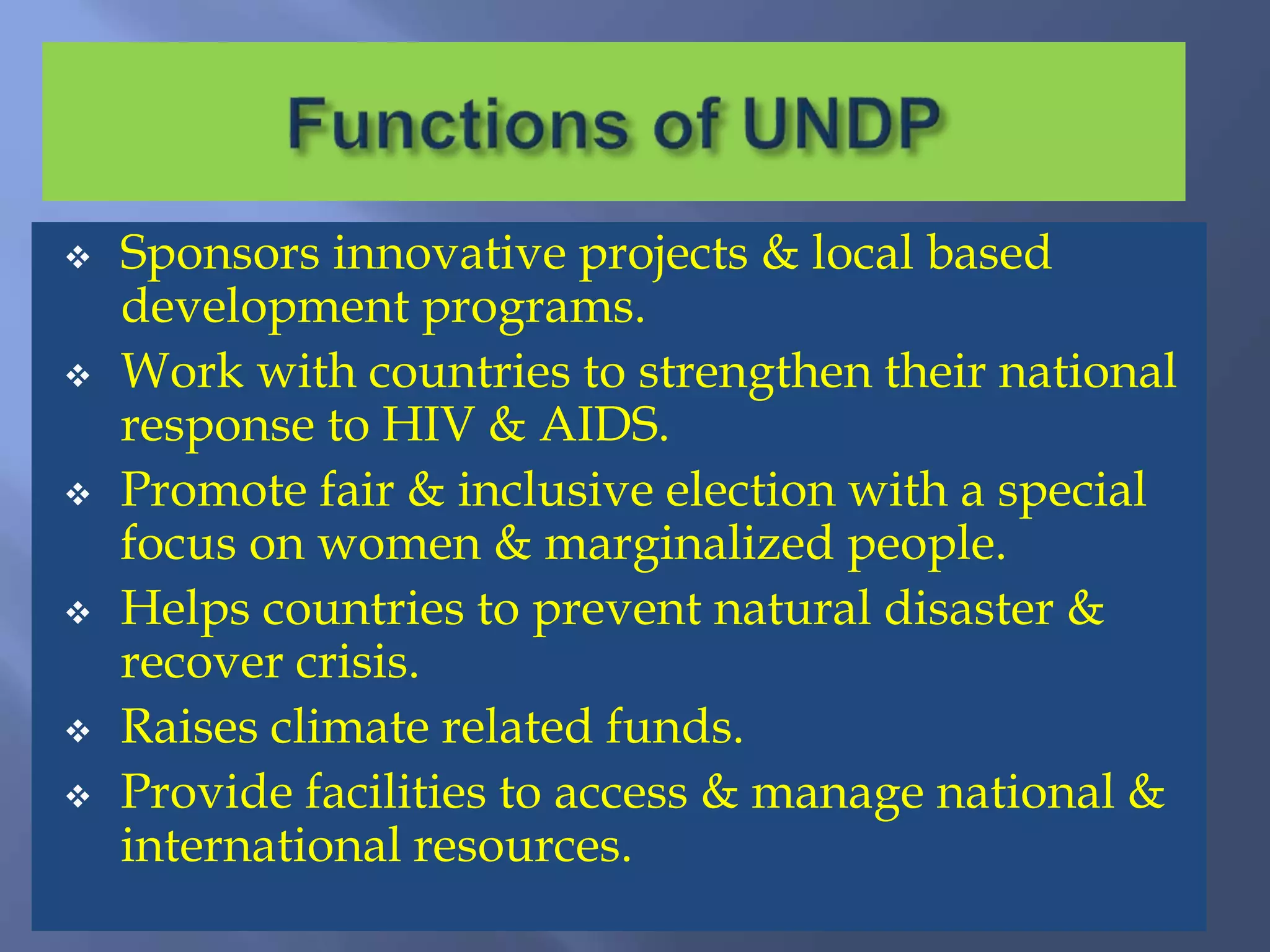 Functions of UNDP

❖ Sponsors innovative projects & local based development programs.
❖ Work with countries to strengthen their national response to HIV & AIDS.
❖ Promote fair & inclusive election with a special focus on women & marginalized people.
❖ Helps countries to prevent natural disaster & recover crisis.
❖ Raises climate related funds.
❖ Provide facilities to access & manage national & international resources.